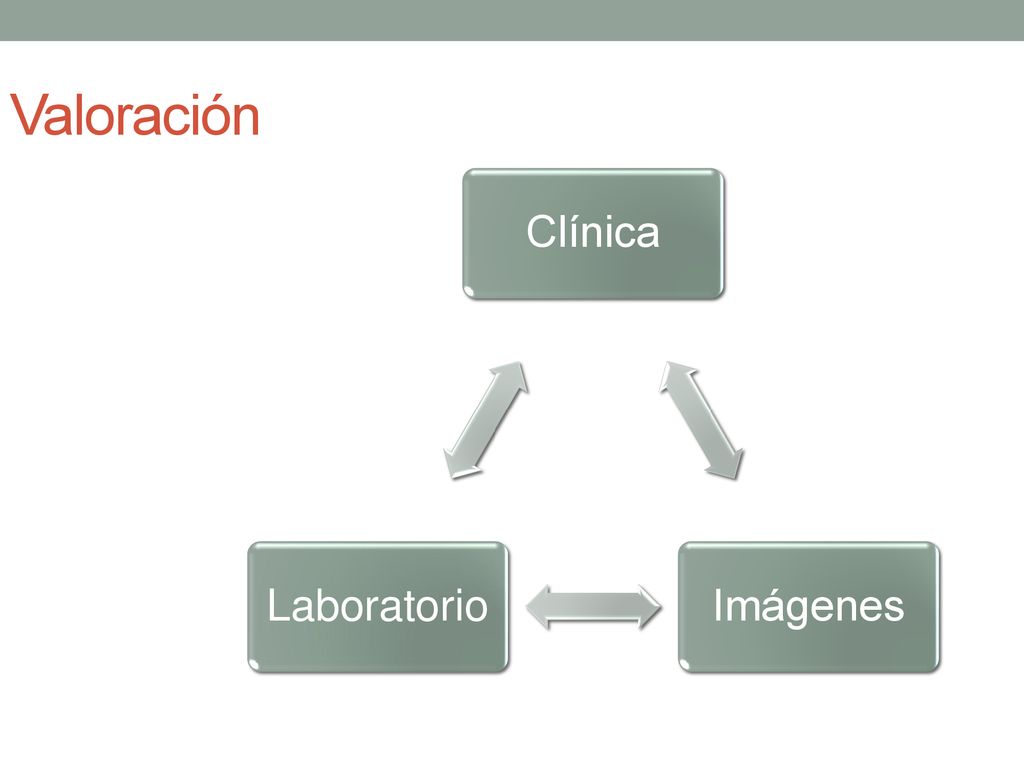 Valoración

Clínica

Laboratorio

Imágenes